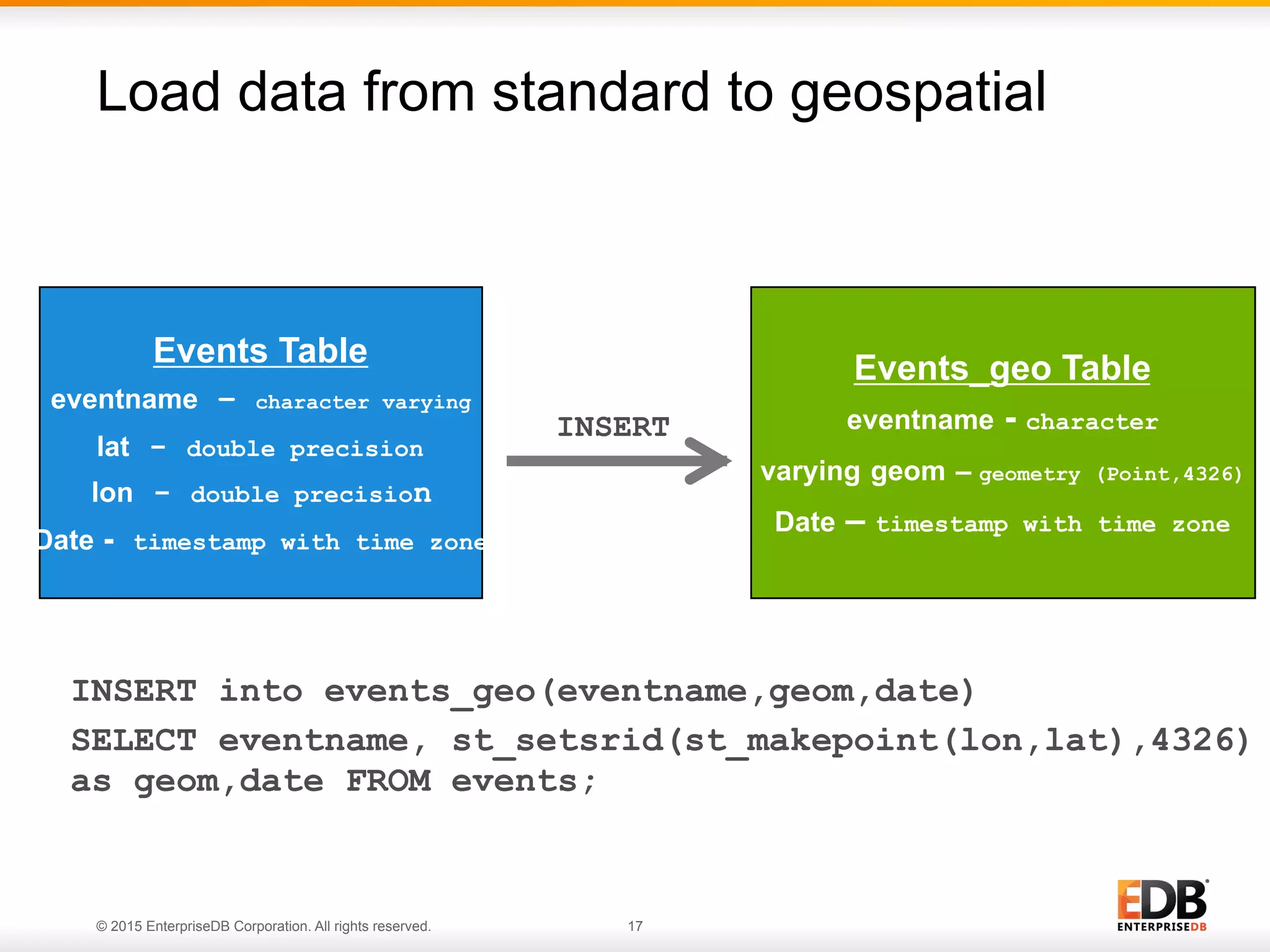 Load data from standard to geospatial

Events Table

eventname – character varying

lat – double precision

lon – double precision

Date - timestamp with time zone

INSERT

Events_geo Table

eventname - character

varying geom – geometry (Point,4326)

Date – timestamp with time zone

INSERT into events_geo(eventname,geom,date)
SELECT eventname, st_setsrid(st_makepoint(lon,lat),4326) as geom,date FROM events;

© 2015 EnterpriseDB Corporation. All rights reserved.

17

EDB
ENTERPRISEDB